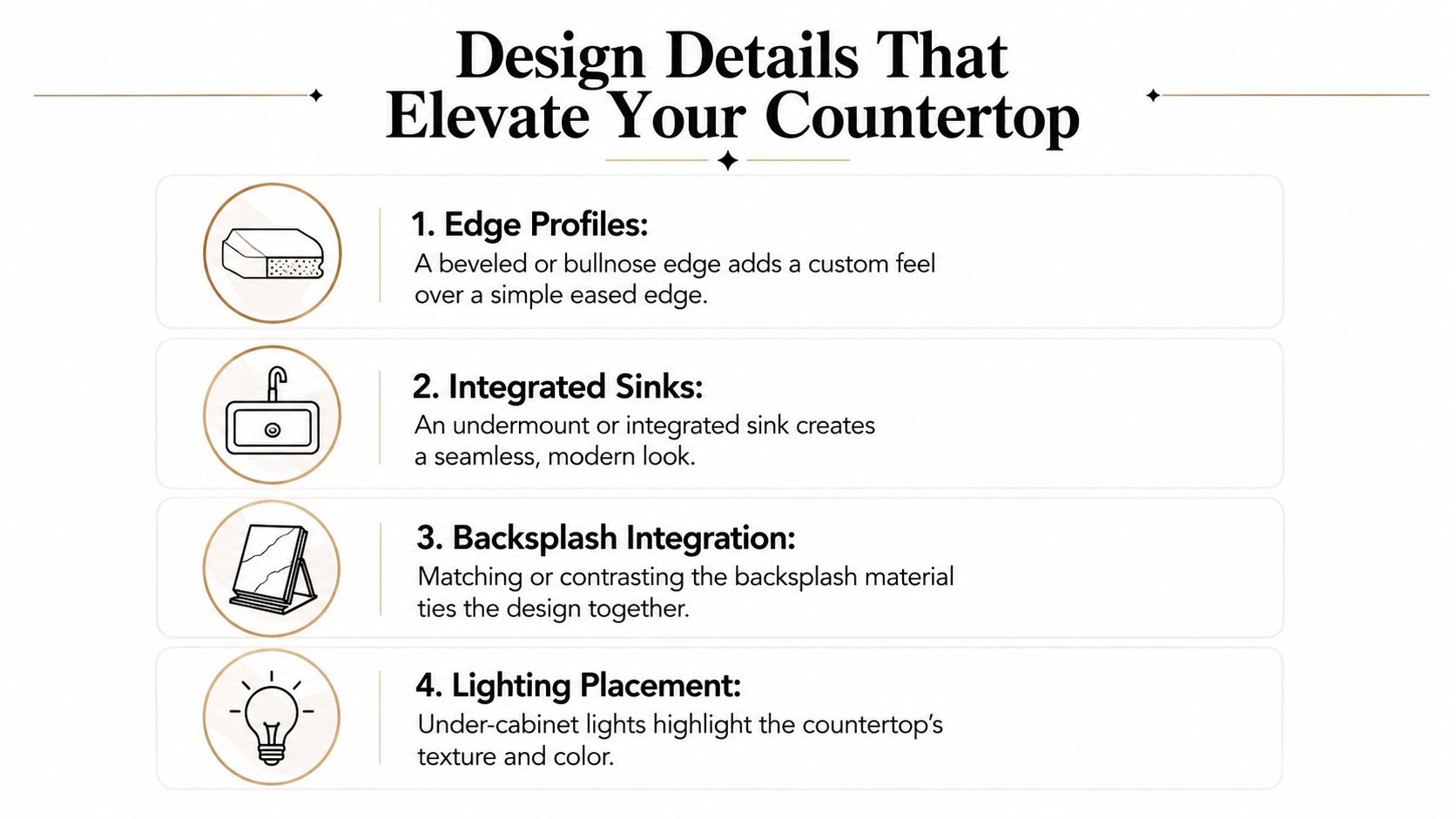 Design Details That Elevate Your Countertop

1. Edge Profiles:
A beveled or bullnose edge adds a custom feel over a simple eased edge.

2. Integrated Sinks:
An undermount or integrated sink creates a seamless, modern look.

3. Backsplash Integration:
Matching or contrasting the backsplash material ties the design together.

4. Lighting Placement:
Under-cabinet lights highlight the countertop's texture and color.